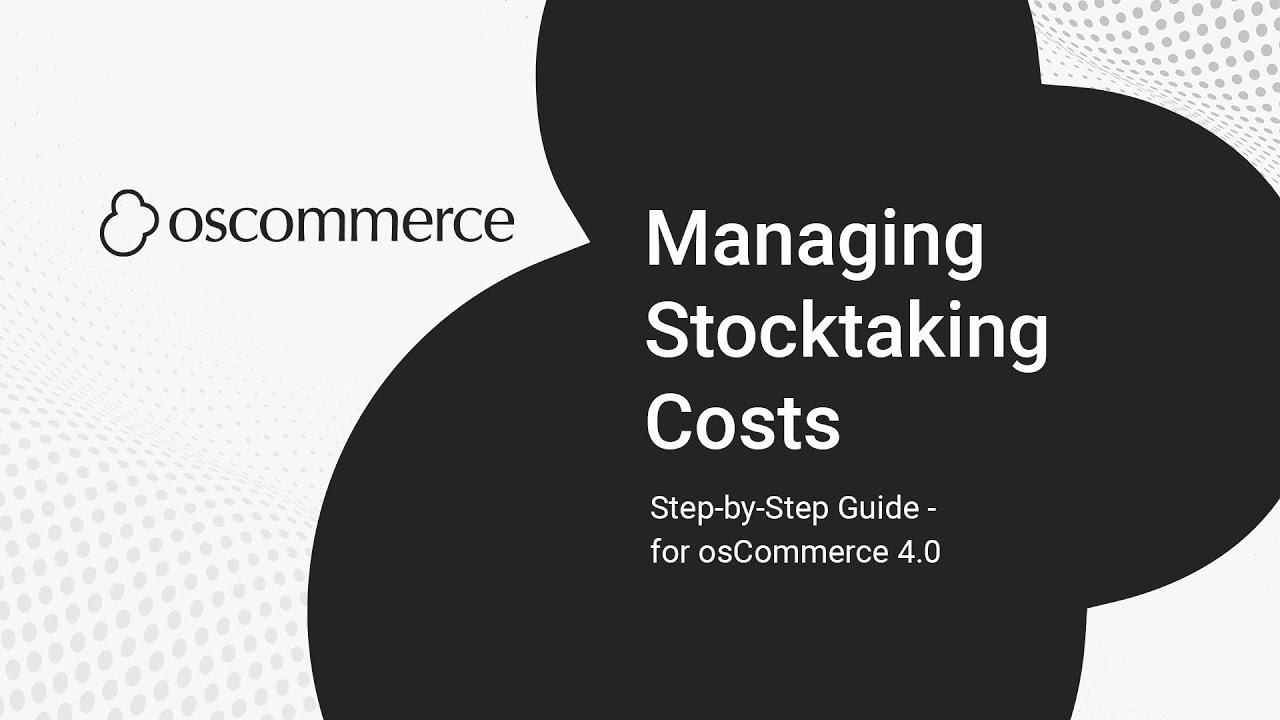 oscommerce

Managing Stocktaking Costs

Step-by-Step Guide - for osCommerce 4.0